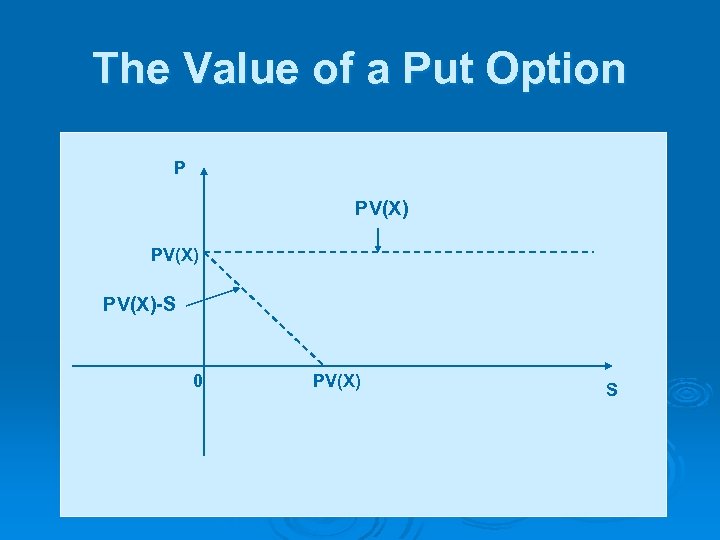 The Value of a Put Option

P

PV(X)

PV(X)

PV(X)-S

0

PV(X)

S